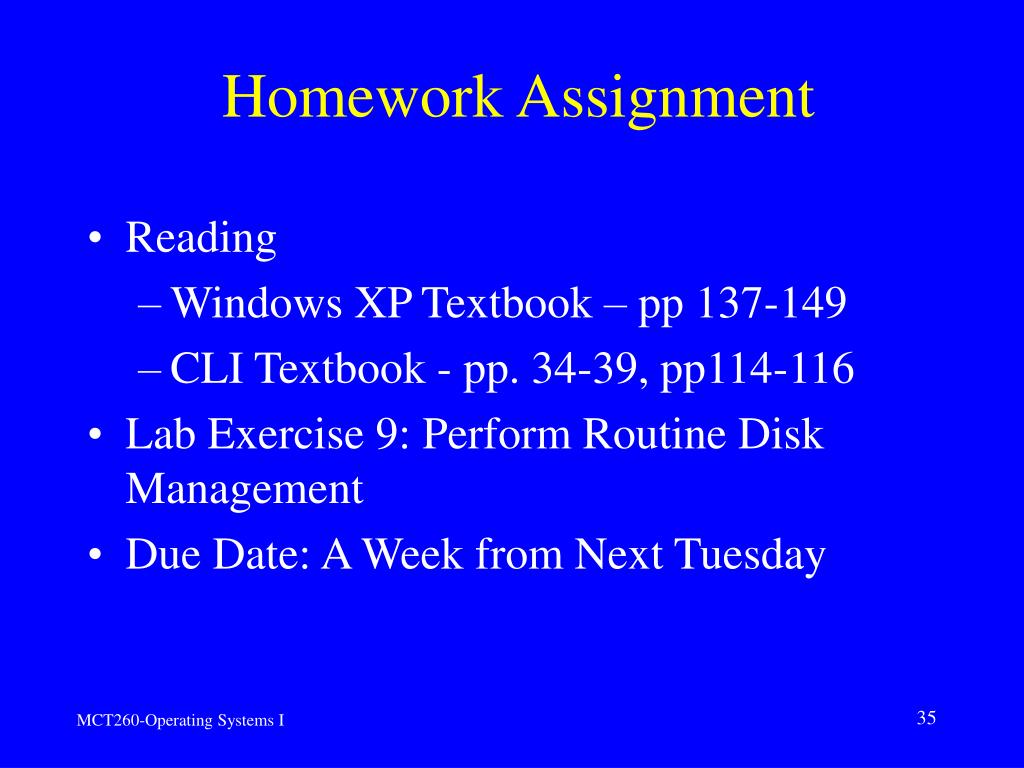 Homework Assignment

• Reading
– Windows XP Textbook – pp 137-149
– CLI Textbook - pp. 34-39, pp114-116
• Lab Exercise 9: Perform Routine Disk Management
• Due Date: A Week from Next Tuesday

MCT260-Operating Systems I

35